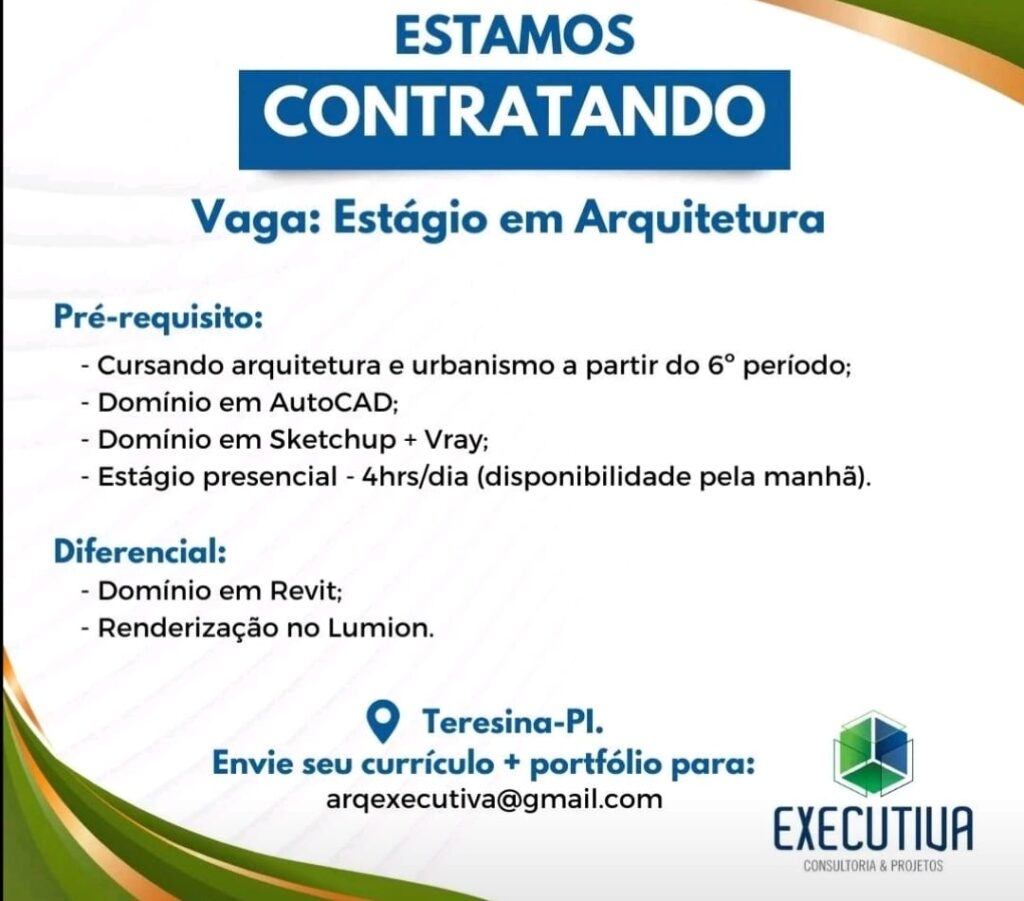 ESTAMOS
CONTRATANDO

Vaga: Estágio em Arquitetura

Pré-requisito:
- Cursando arquitetura e urbanismo a partir do 6° período;
- Domínio em AutoCAD;
- Domínio em Sketchup + Vray;
- Estágio presencial - 4hrs/dia (disponibilidade pela manhã).

Diferencial:
- Domínio em Revit;
- Renderização no Lumion.

Teresina-PI.
Envie seu currículo + portfólio para:
arqexecutiva@gmail.com

EXECUTIVA
CONSULTORIA & PROJETOS